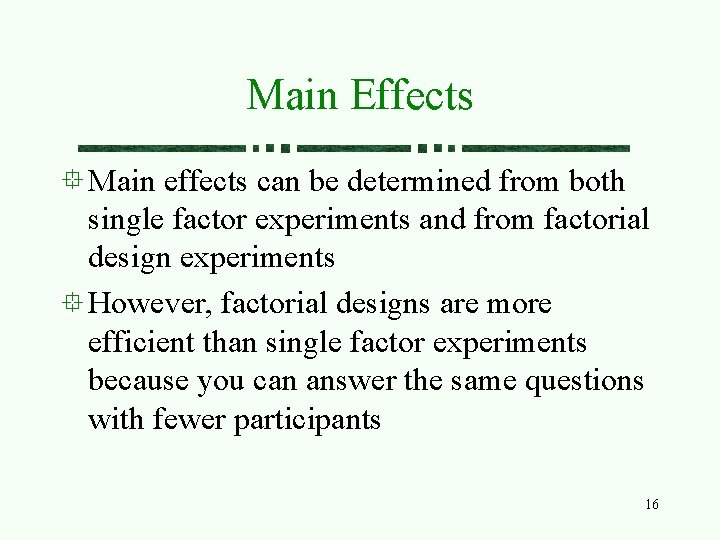 Main Effects

Main effects can be determined from both single factor experiments and from factorial design experiments

However, factorial designs are more efficient than single factor experiments because you can answer the same questions with fewer participants

16